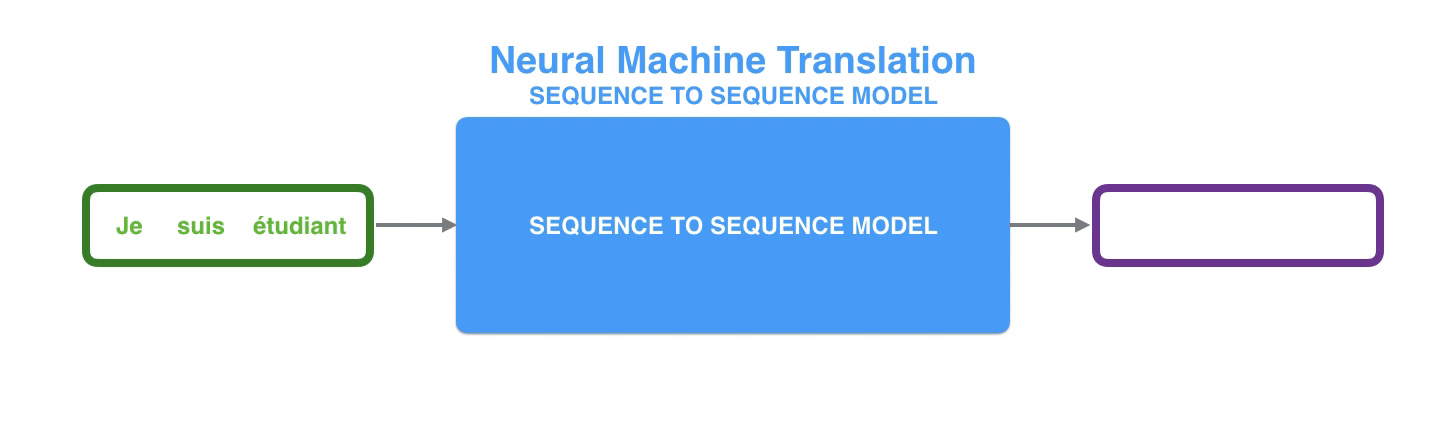 Neural Machine Translation
SEQUENCE TO SEQUENCE MODEL

Je suis étudiant

SEQUENCE TO SEQUENCE MODEL